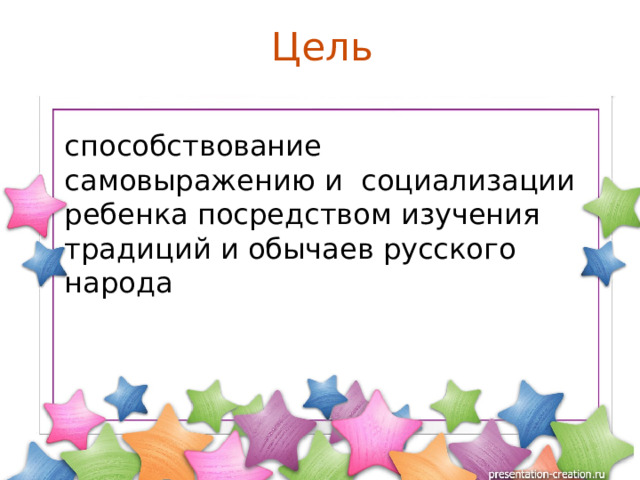 Цель

способствование самовыражению и  социализации ребенка посредством изучения традиций и обычаев русского народа

presentation-creation.ru